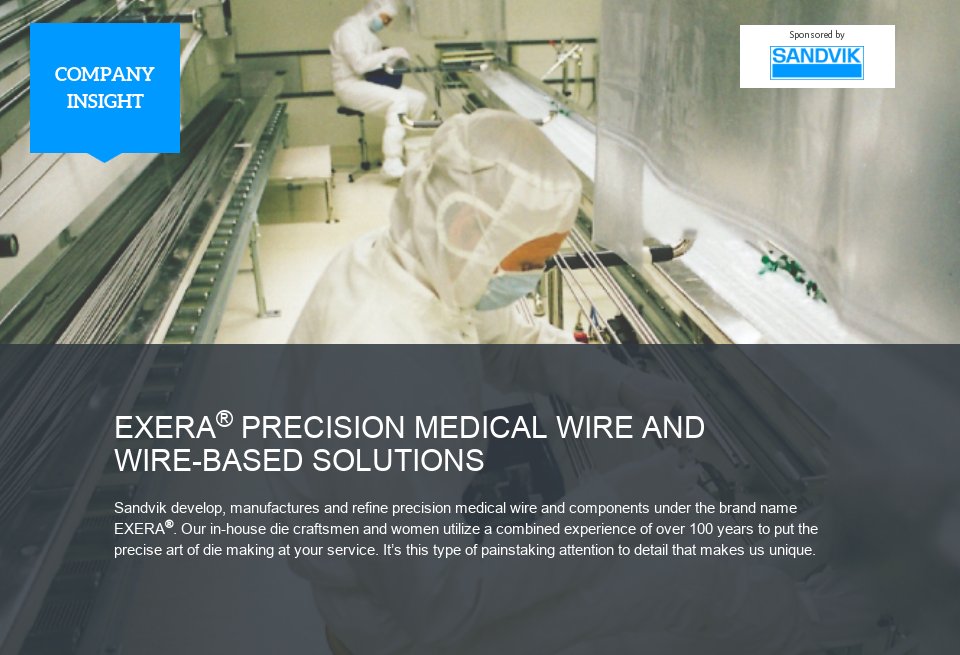 COMPANY INSIGHT

Sponsored by

SANDVIK

EXERA® PRECISION MEDICAL WIRE AND WIRE-BASED SOLUTIONS

Sandvik develop, manufactures and refine precision medical wire and components under the brand name EXERA®. Our in-house die craftsmen and women utilize a combined experience of over 100 years to put the precise art of die making at your service. It's this type of painstaking attention to detail that makes us unique.